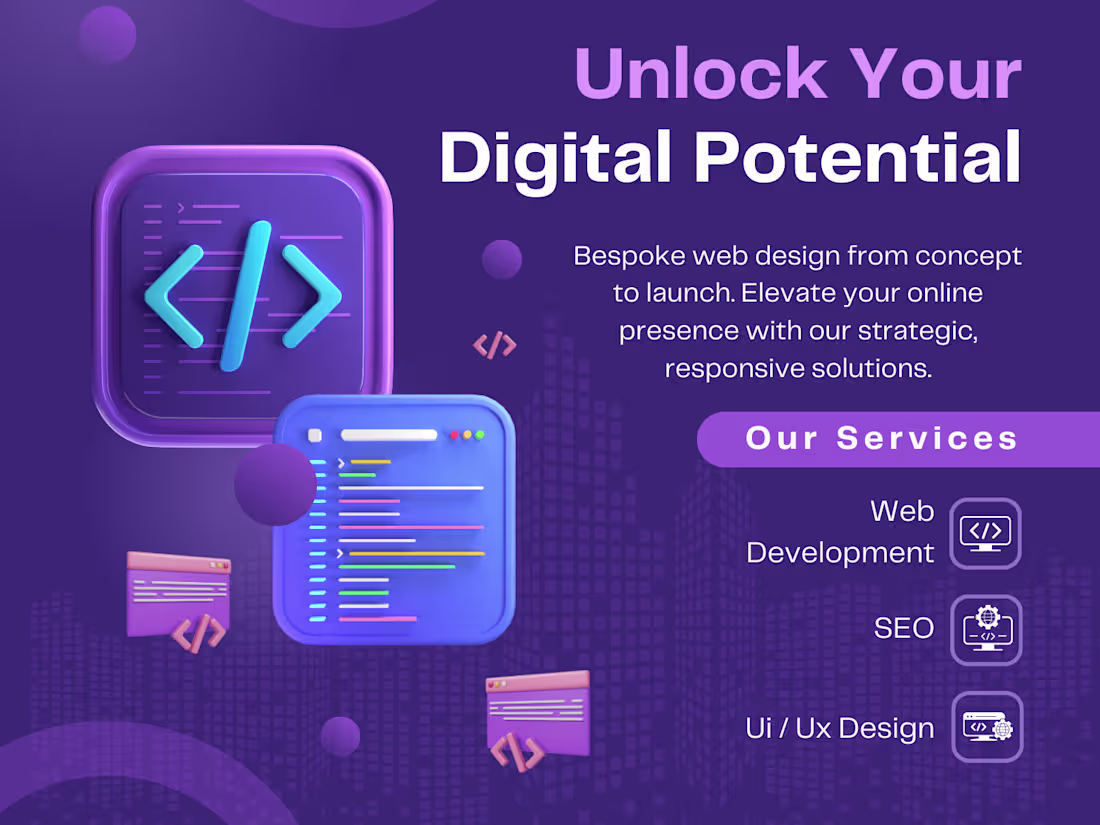 Unlock Your Digital Potential

Bespoke web design from concept to launch. Elevate your online presence with our strategic, responsive solutions.

Our Services

Web Development

SEO

Ui / Ux Design